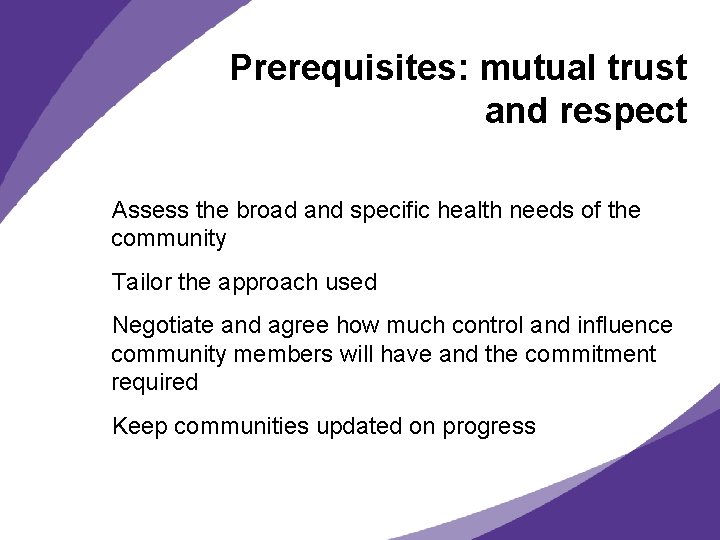 Prerequisites: mutual trust and respect

Assess the broad and specific health needs of the community

Tailor the approach used

Negotiate and agree how much control and influence community members will have and the commitment required

Keep communities updated on progress